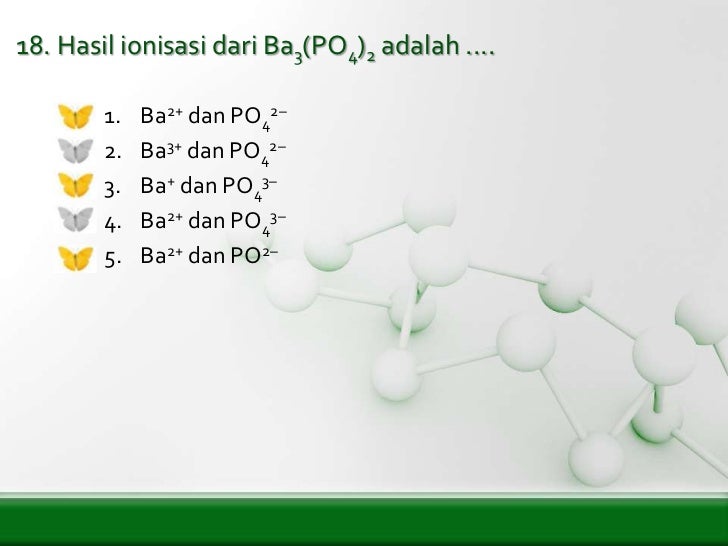 18. Hasil ionisasi dari $Ba_3(PO_4)_2$ adalah ....

1. $Ba^{2+}$ dan $PO_4^{2-}$
2. $Ba^{3+}$ dan $PO_4^{2-}$
3. $Ba^{+}$ dan $PO_4^{3-}$
4. $Ba^{2+}$ dan $PO_4^{3-}$
5. $Ba^{2+}$ dan $PO^{2-}$